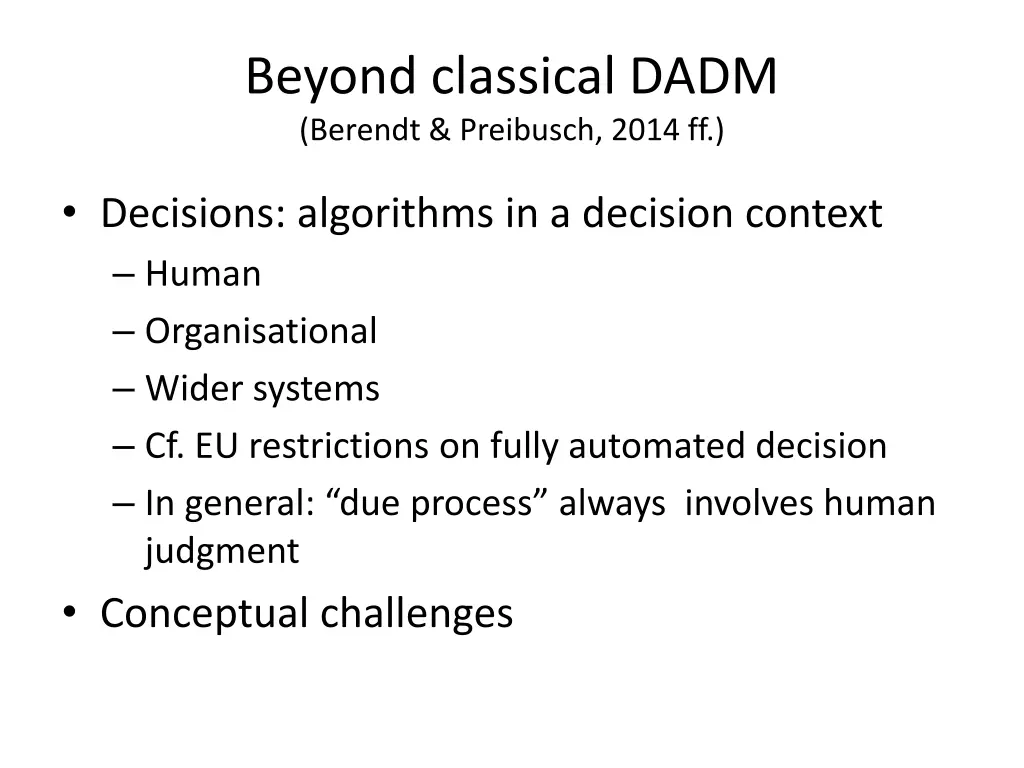 Beyond classical DADM
(Berendt & Preibusch, 2014 ff.)

• Decisions: algorithms in a decision context
– Human
– Organisational
– Wider systems
– Cf. EU restrictions on fully automated decision
– In general: “due process” always involves human judgment
• Conceptual challenges